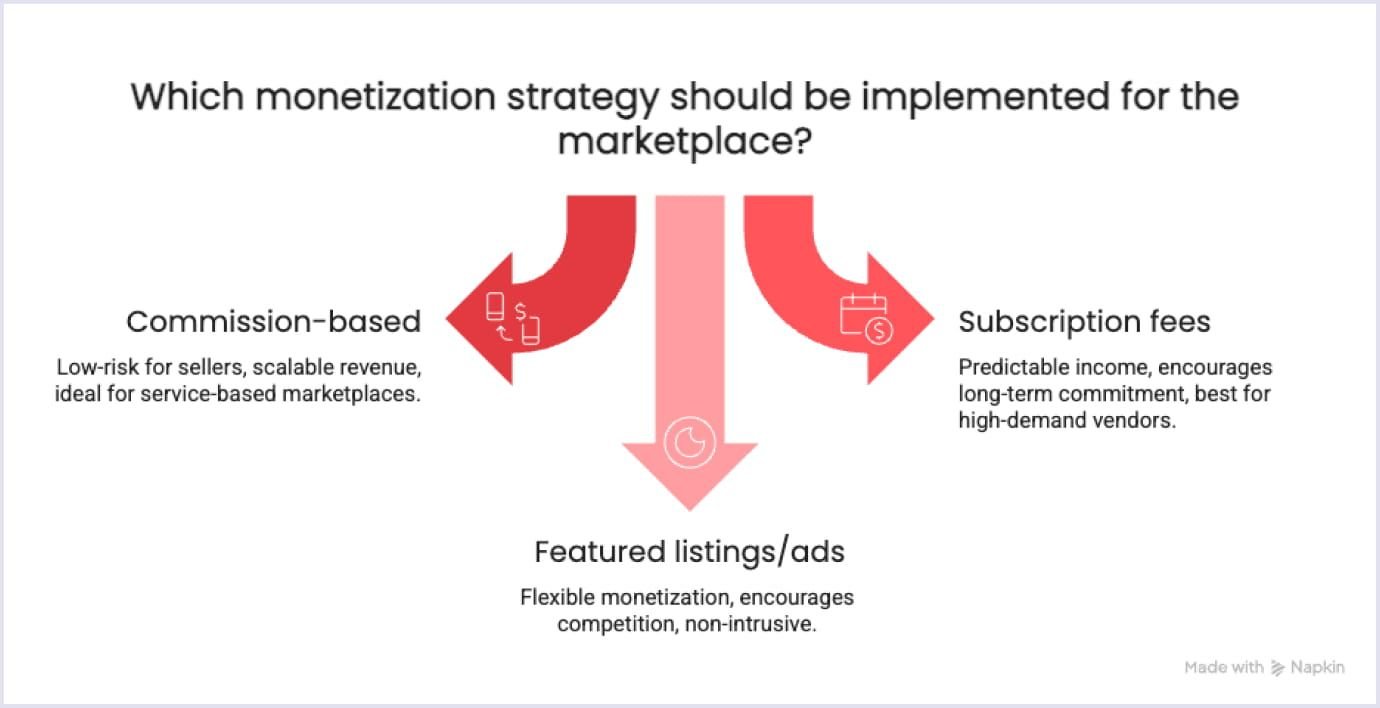 Which monetization strategy should be implemented for the marketplace?

Commission-based

Low-risk for sellers, scalable revenue, ideal for service-based marketplaces.

Subscription fees

Predictable income, encourages long-term commitment, best for high-demand vendors.

Featured listings/ads

Flexible monetization, encourages competition, non-intrusive.

Made with Napkin